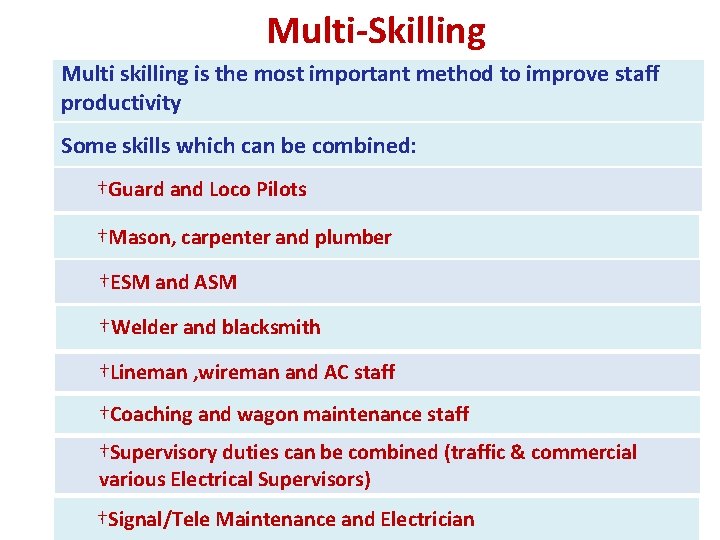 Multi-Skilling

Multi skilling is the most important method to improve staff productivity

Some skills which can be combined:

†Guard and Loco Pilots

†Mason, carpenter and plumber

†ESM and ASM

†Welder and blacksmith

†Lineman ,wireman and AC staff

†Coaching and wagon maintenance staff

†Supervisory duties can be combined (traffic & commercial various Electrical Supervisors)

†Signal/Tele Maintenance and Electrician